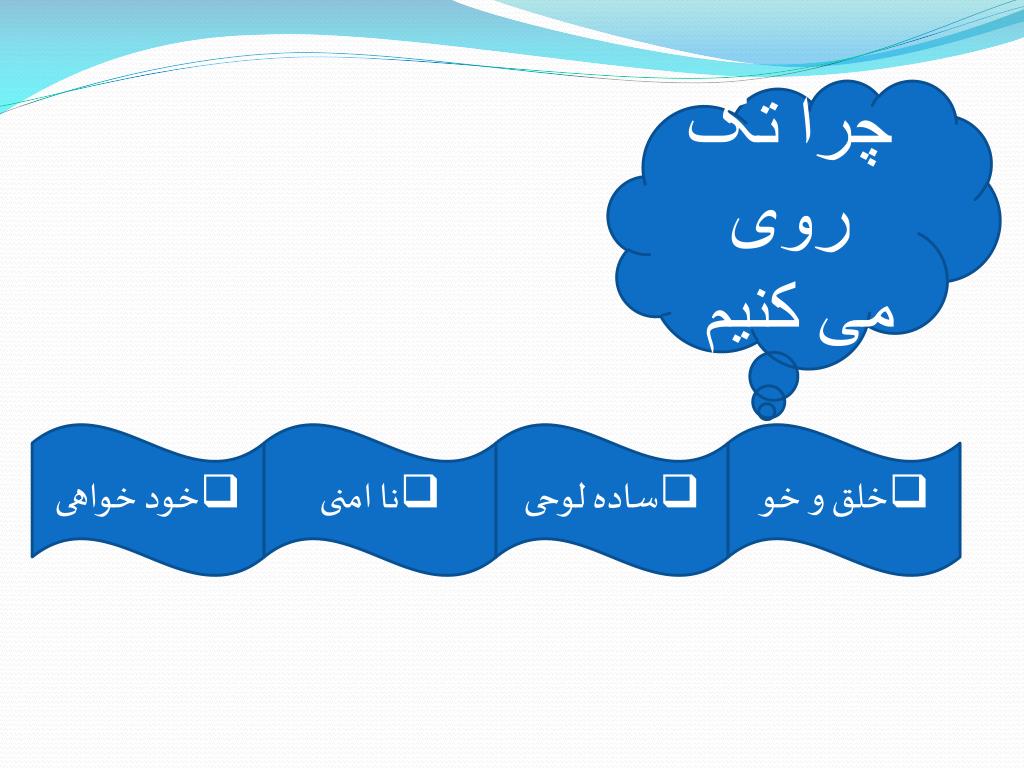 چرا تک روی می کنیم

❑خلق و خو
❑ساده لوحی
❑نا امنی
❑خود خواهی